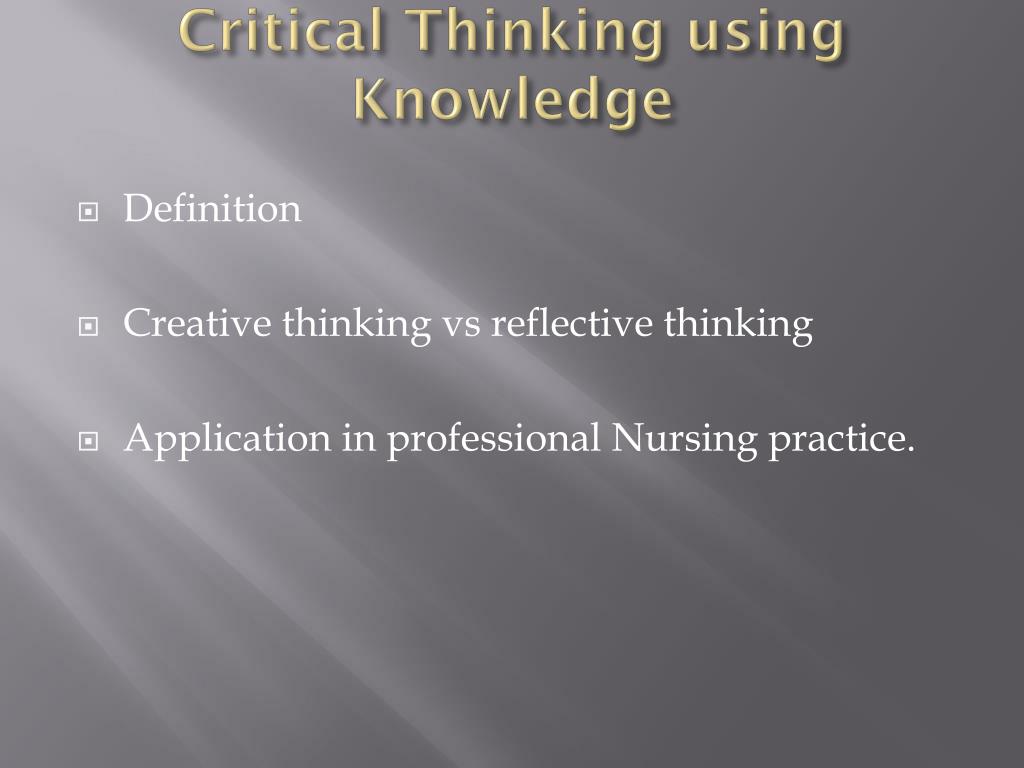 Critical Thinking using Knowledge

Definition

Creative thinking vs reflective thinking

Application in professional Nursing practice.